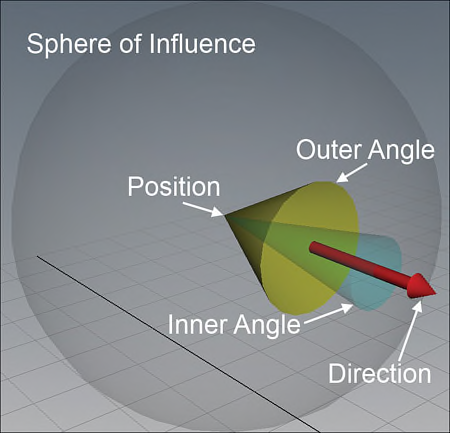 Sphere of Influence

Outer Angle

Position

Inner Angle

Direction